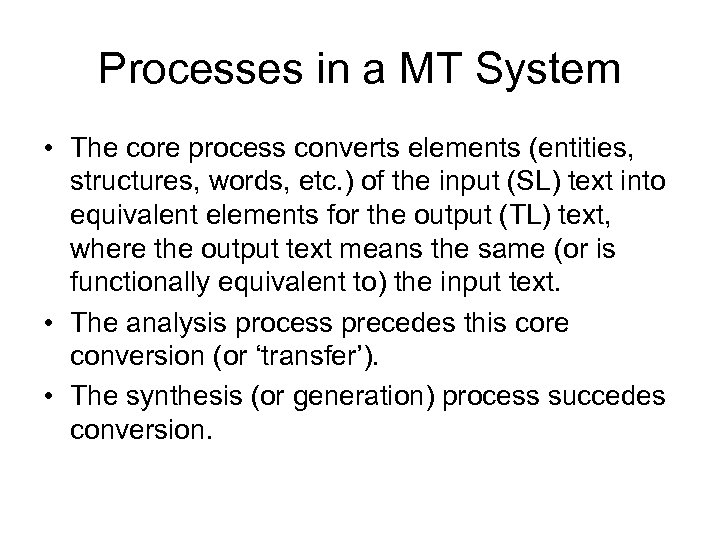 Processes in a MT System

• The core process converts elements (entities, structures, words, etc.) of the input (SL) text into equivalent elements for the output (TL) text, where the output text means the same (or is functionally equivalent to) the input text.

• The analysis process precedes this core conversion (or ‘transfer’).

• The synthesis (or generation) process succedes conversion.